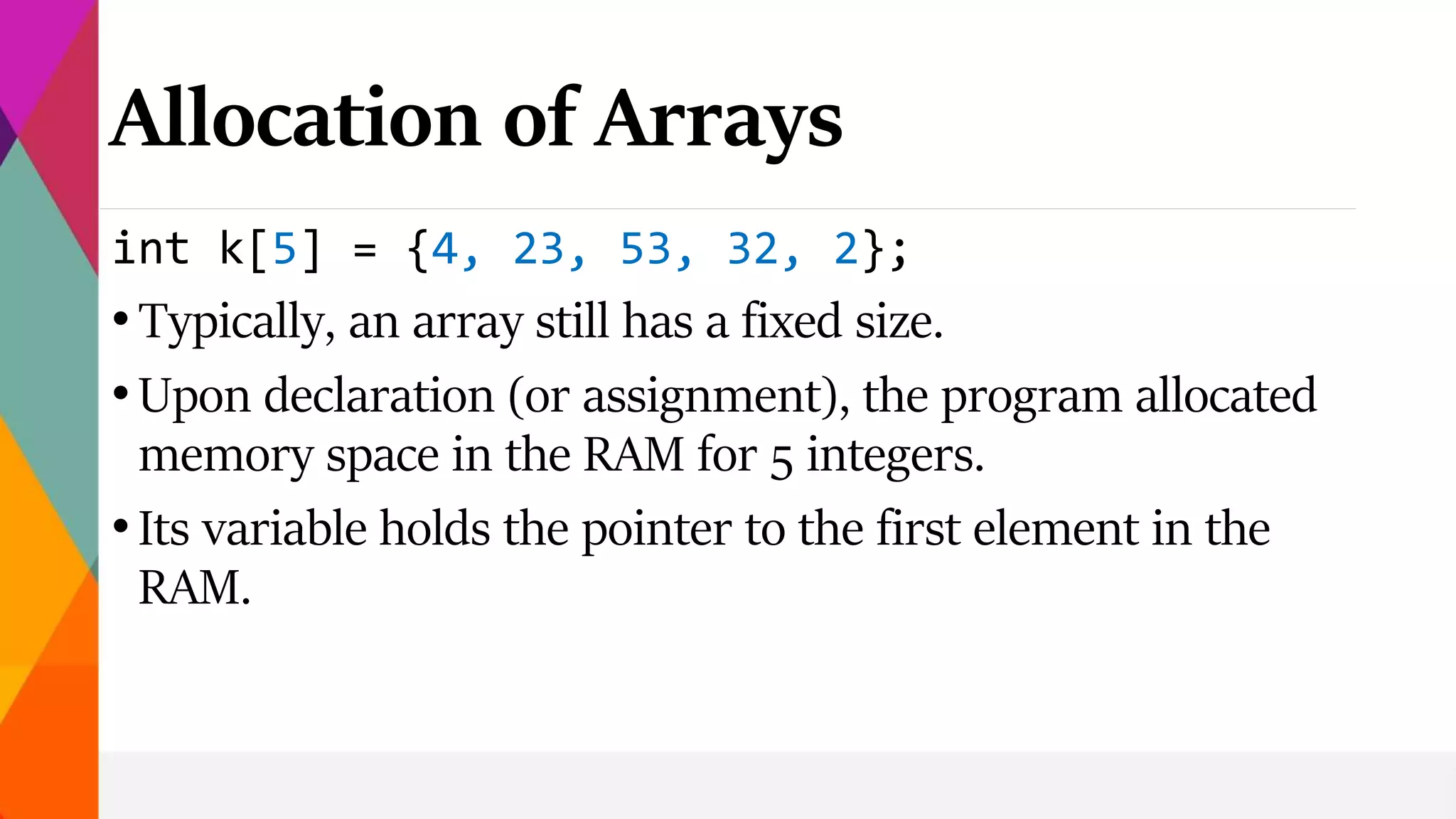 Allocation of Arrays

int k[5] = {4, 23, 53, 32, 2};

• Typically, an array still has a fixed size.

• Upon declaration (or assignment), the program allocated memory space in the RAM for 5 integers.

• Its variable holds the pointer to the first element in the RAM.